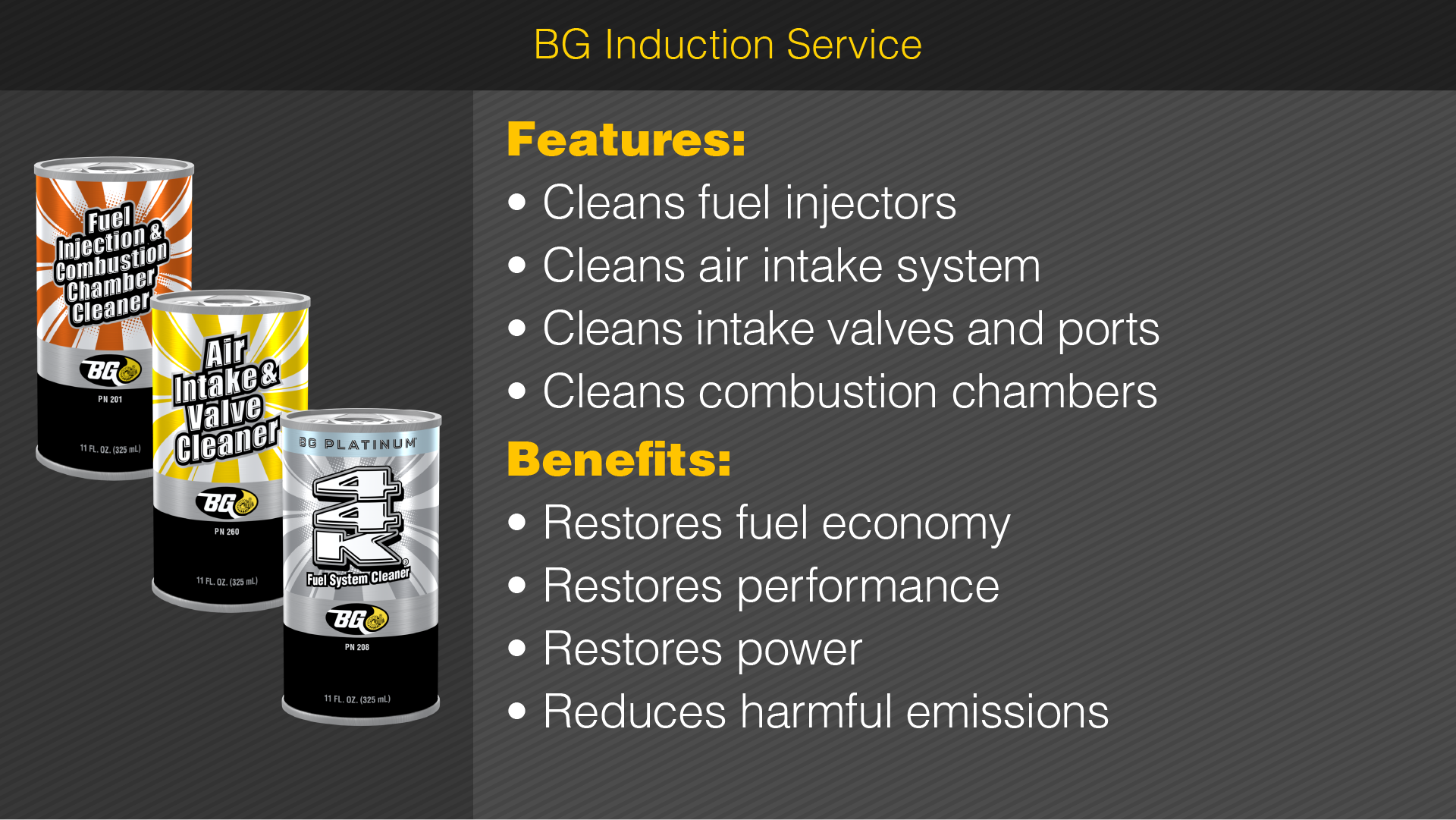 BG Induction Service

Fuel Injection & Combustion Chamber Cleaner
BG
PN 201
11 FL. OZ. (325 mL)

Air Intake & Valve Cleaner
BG
PN 260
11 FL. OZ. (325 mL)

BG PLATINUM
44K
Fuel System Cleaner
BG
PN 208
11 FL. OZ. (325 mL)

Features:
• Cleans fuel injectors
• Cleans air intake system
• Cleans intake valves and ports
• Cleans combustion chambers

Benefits:
• Restores fuel economy
• Restores performance
• Restores power
• Reduces harmful emissions